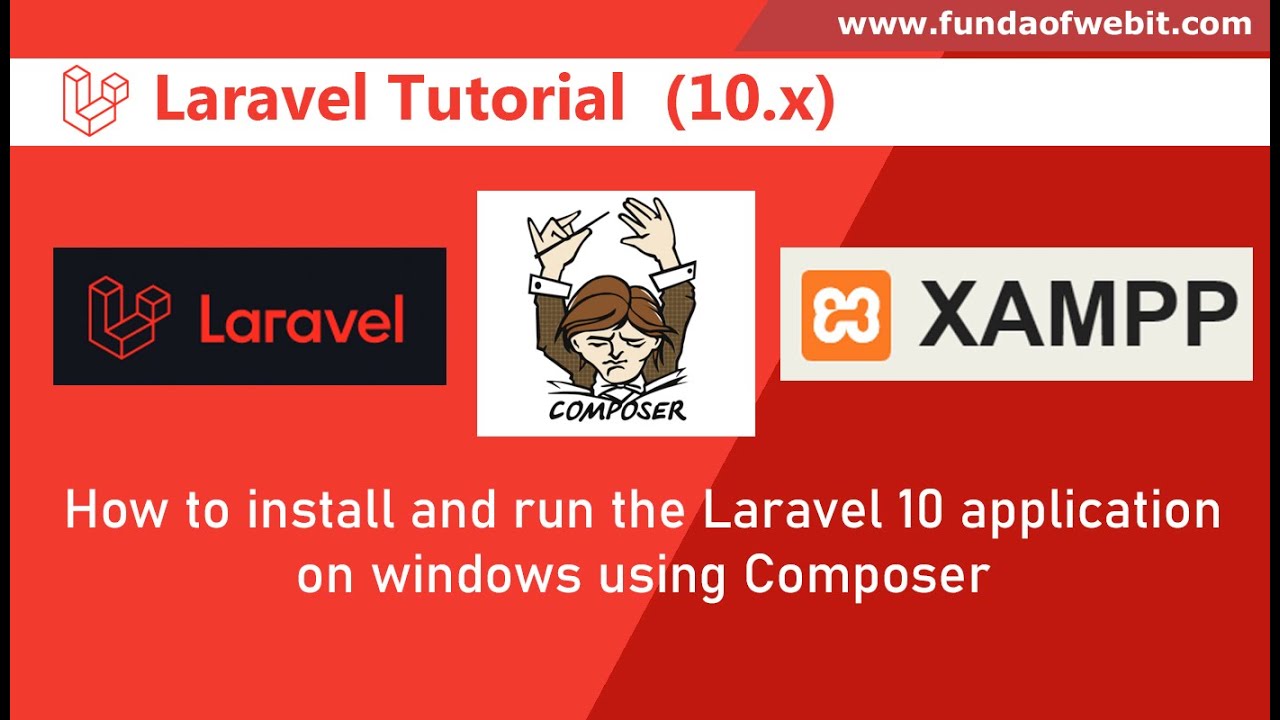 www.fundaofwebit.com

Laravel Tutorial (10.x)

Laravel

COMPOSER

XAMPP

How to install and run the Laravel 10 application on windows using Composer